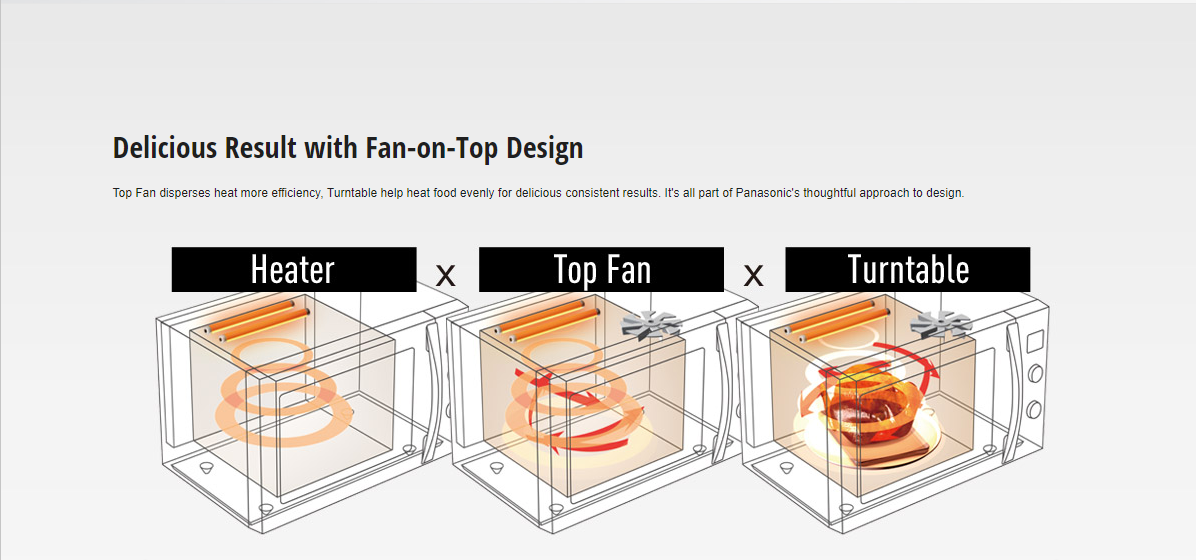 Delicious Result with Fan-on-Top Design

Top Fan disperses heat more efficiency, Turntable help heat food evenly for delicious consistent results. It's all part of Panasonic's thoughtful approach to design.

Heater x Top Fan x Turntable